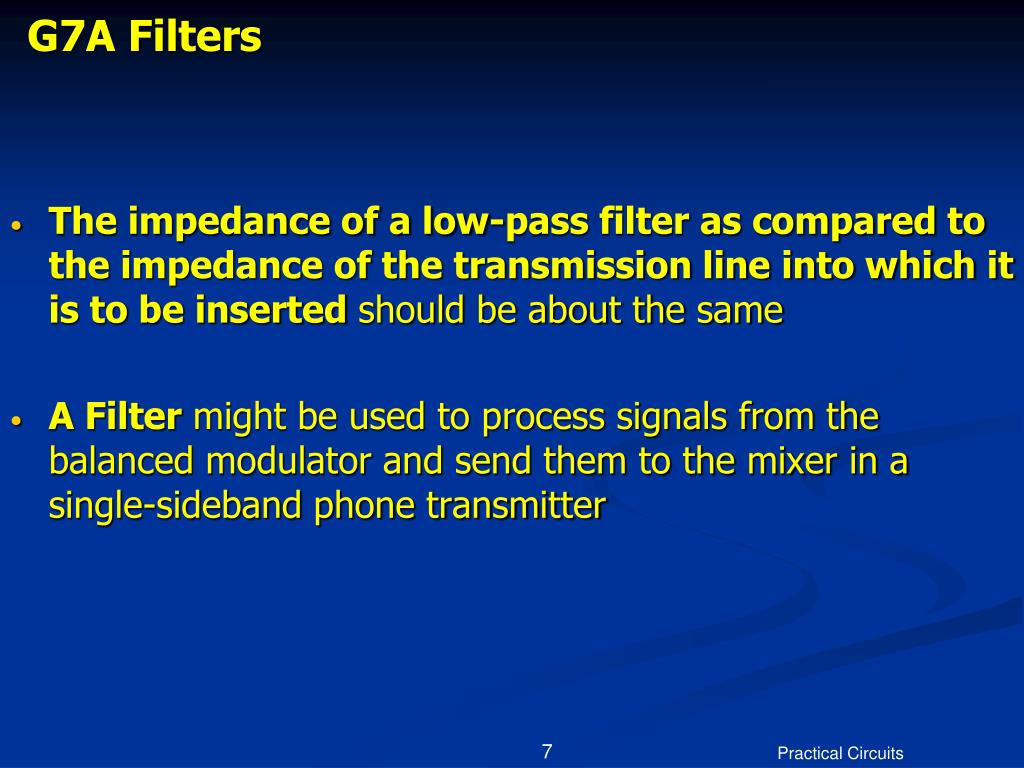 G7A Filters

• The impedance of a low-pass filter as compared to the impedance of the transmission line into which it is to be inserted should be about the same

• A Filter might be used to process signals from the balanced modulator and send them to the mixer in a single-sideband phone transmitter

7

Practical Circuits